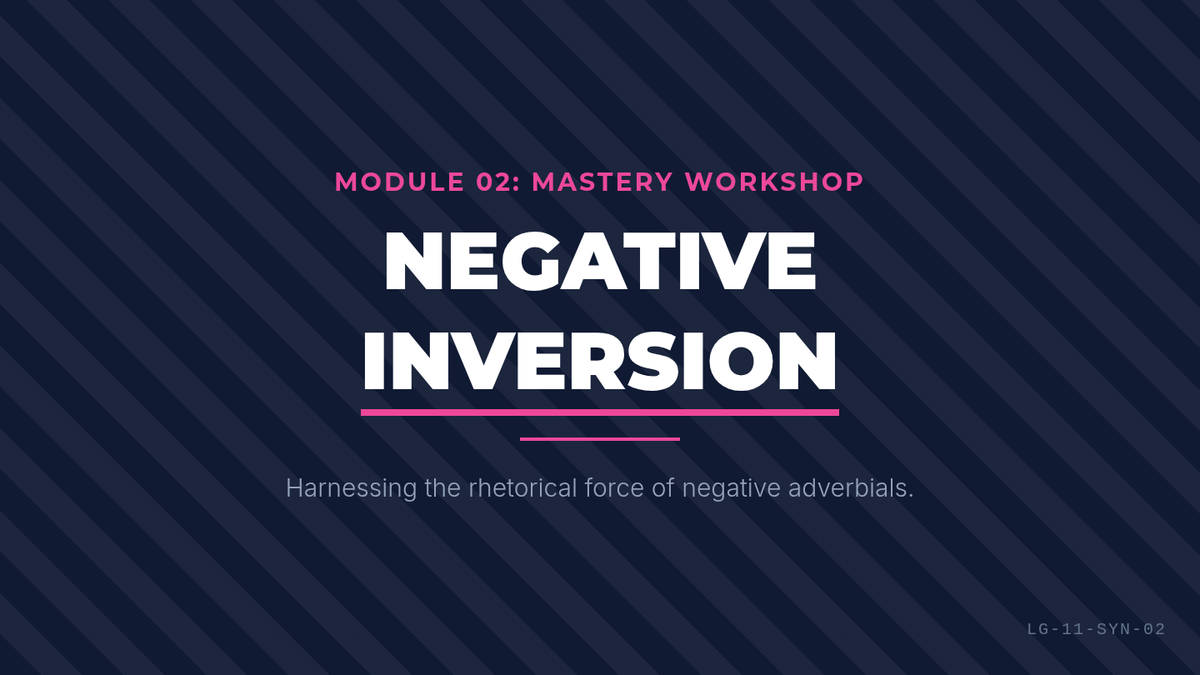 MODULE 02: MASTERY WORKSHOP

NEGATIVE INVERSION

Harnessing the rhetorical force of negative adverbials.

LG-11-SYN-02